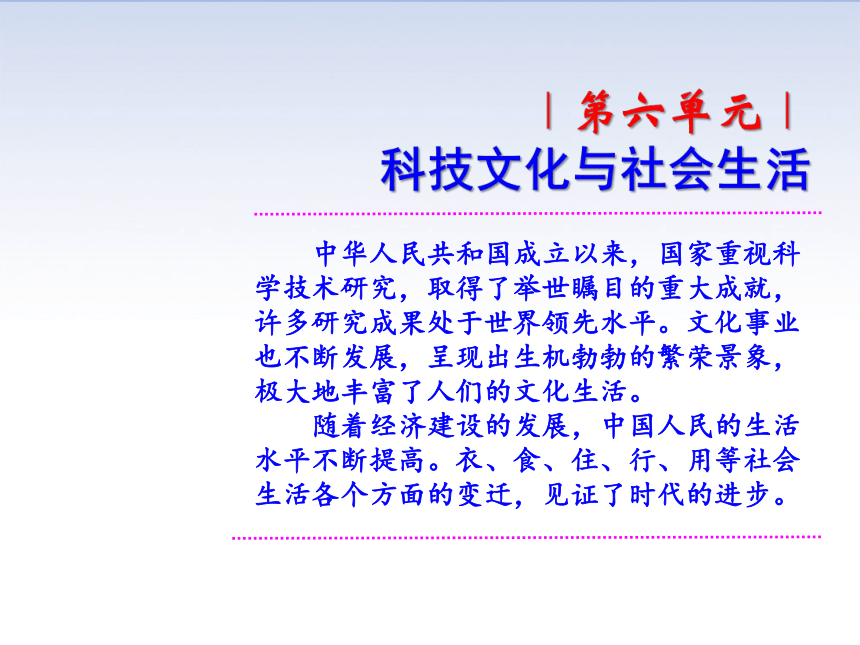 | 第六单元 |
科技文化与社会生活

中华人民共和国成立以来，国家重视科学技术研究，取得了举世瞩目的重大成就，许多研究成果处于世界领先水平。文化事业也不断发展，呈现出生机勃勃的繁荣景象，极大地丰富了人们的文化生活。

随着经济建设的发展，中国人民的生活水平不断提高。衣、食、住、行、用等社会生活各个方面的变迁，见证了时代的进步。